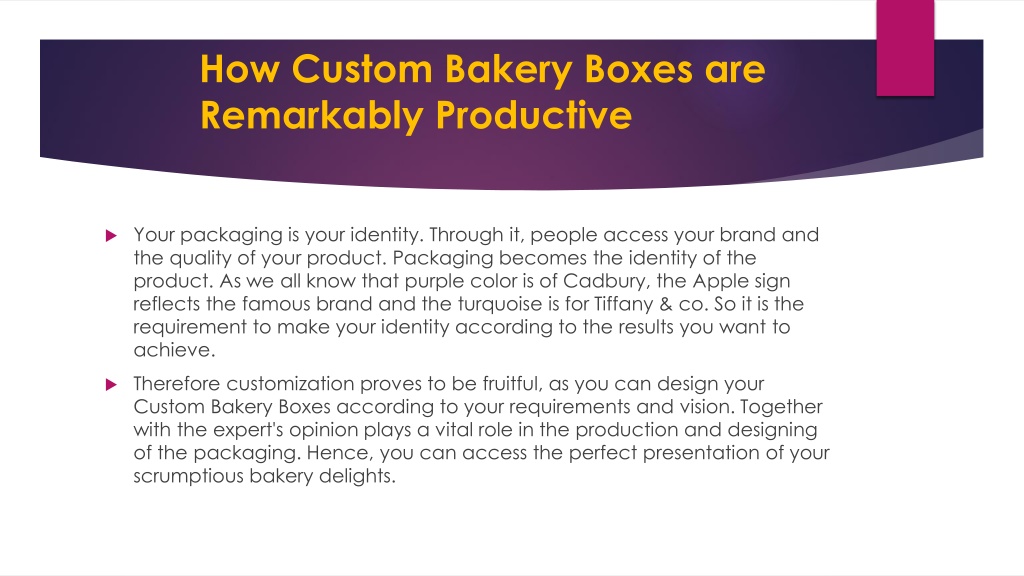 How Custom Bakery Boxes are Remarkably Productive

Your packaging is your identity. Through it, people access your brand and the quality of your product. Packaging becomes the identity of the product. As we all know that purple color is of Cadbury, the Apple sign reflects the famous brand and the turquoise is for Tiffany & co. So it is the requirement to make your identity according to the results you want to achieve.

Therefore customization proves to be fruitful, as you can design your Custom Bakery Boxes according to your requirements and vision. Together with the expert's opinion plays a vital role in the production and designing of the packaging. Hence, you can access the perfect presentation of your scrumptious bakery delights.